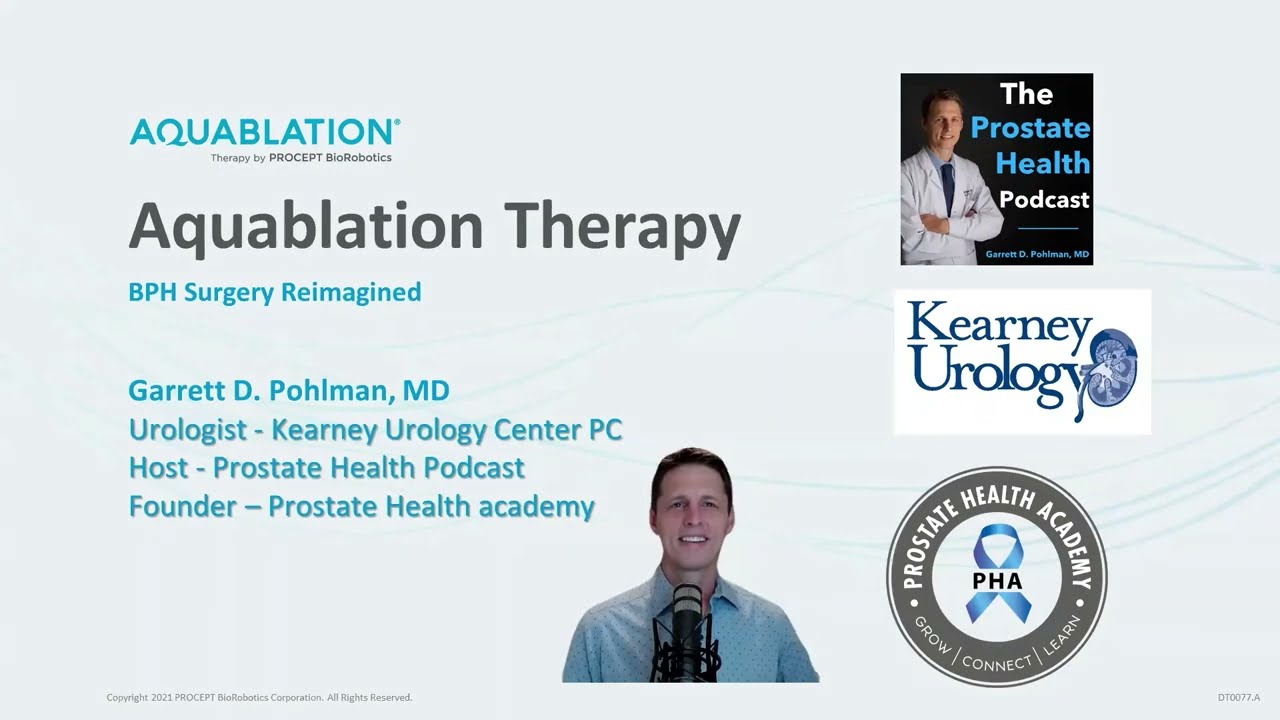 AQUABLATION®
Therapy by PROCEPT BioRobotics

Aquablation Therapy

BPH Surgery Reimagined

Garrett D. Pohlman, MD
Urologist - Kearney Urology Center PC
Host - Prostate Health Podcast
Founder – Prostate Health academy

The Prostate Health Podcast
Garrett D. Pohlman, MD

Kearney Urology

PROSTATE HEALTH ACADEMY
PHA
GROW | CONNECT | LEARN

Copyright 2021 PROCEPT BioRobotics Corporation. All Rights Reserved.

DT0077.A